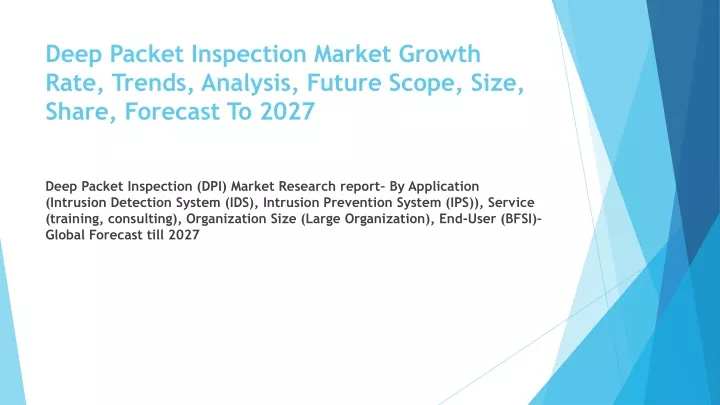 Deep Packet Inspection Market Growth Rate, Trends, Analysis, Future Scope, Size, Share, Forecast To 2027

Deep Packet Inspection (DPI) Market Research report- By Application (Intrusion Detection System (IDS), Intrusion Prevention System (IPS)), Service (training, consulting), Organization Size (Large Organization), End-User (BFSI)- Global Forecast till 2027